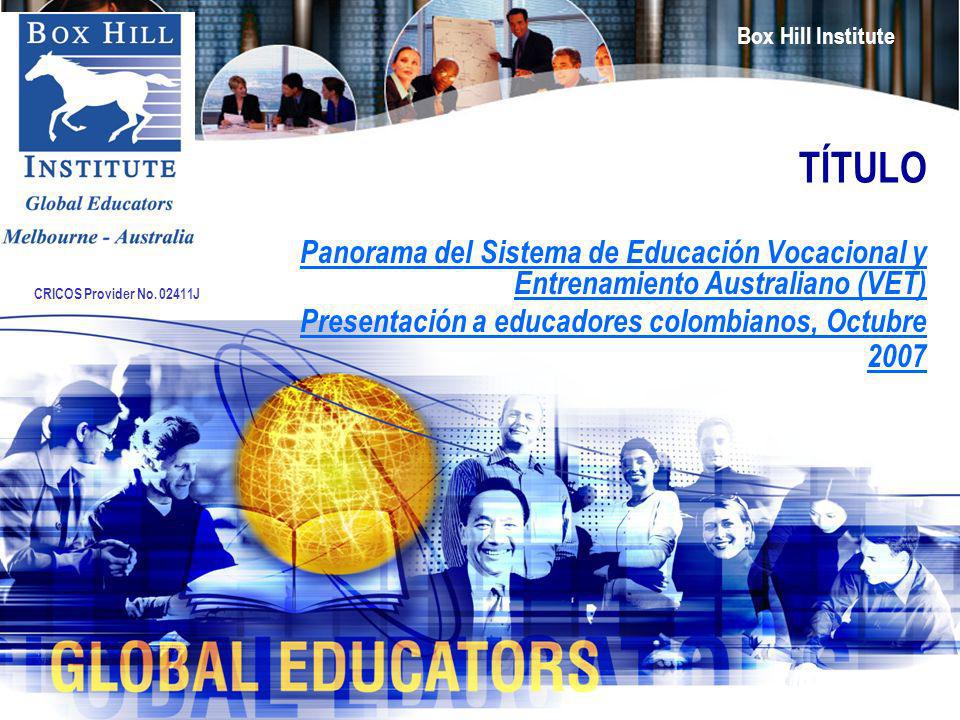 BOX HILL
INSTITUTE
Global Educators
Melbourne - Australia

CRICOS Provider No. 02411J

Box Hill Institute

TÍTULO

Panorama del Sistema de Educación Vocacional y Entrenamiento Australiano (VET)

Presentación a educadores colombianos, Octubre 2007

GLOBAL EDUCATORS